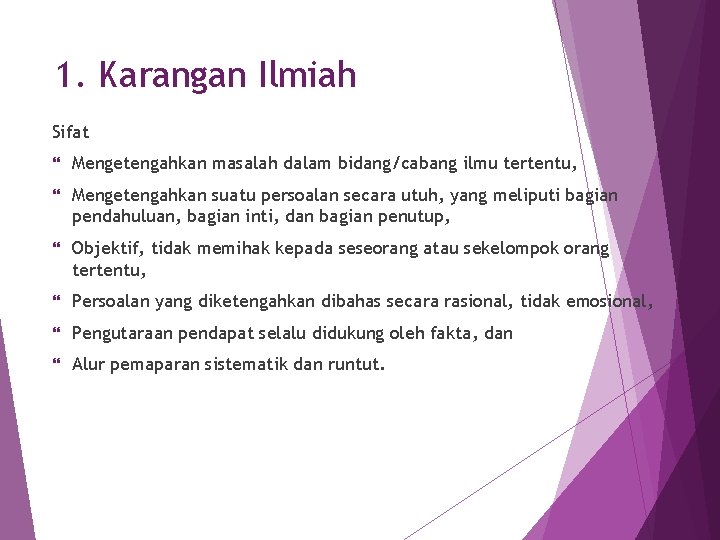 1. Karangan Ilmiah

Sifat

Mengetengahkan masalah dalam bidang/cabang ilmu tertentu,

Mengetengahkan suatu persoalan secara utuh, yang meliputi bagian pendahuluan, bagian inti, dan bagian penutup,

Objektif, tidak memihak kepada seseorang atau sekelompok orang tertentu,

Persoalan yang diketengahkan dibahas secara rasional, tidak emosional,

Pengutaraan pendapat selalu didukung oleh fakta, dan

Alur pemaparan sistematik dan runtut.